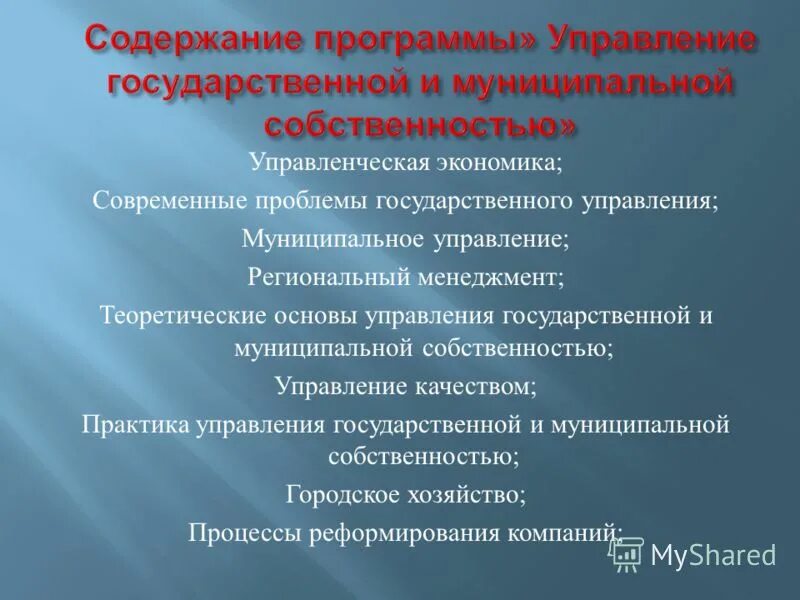 Содержание программы» Управление государственной и муниципальной собственностью»

Управленческая экономика;

Современные проблемы государственного управления;

Муниципальное управление;

Региональный менеджмент;

Теоретические основы управления государственной и муниципальной собственностью;

Управление качеством;

Практика управления государственной и муниципальной собственностью;

Городское хозяйство;

Процессы реформирования компаний;

MyShared